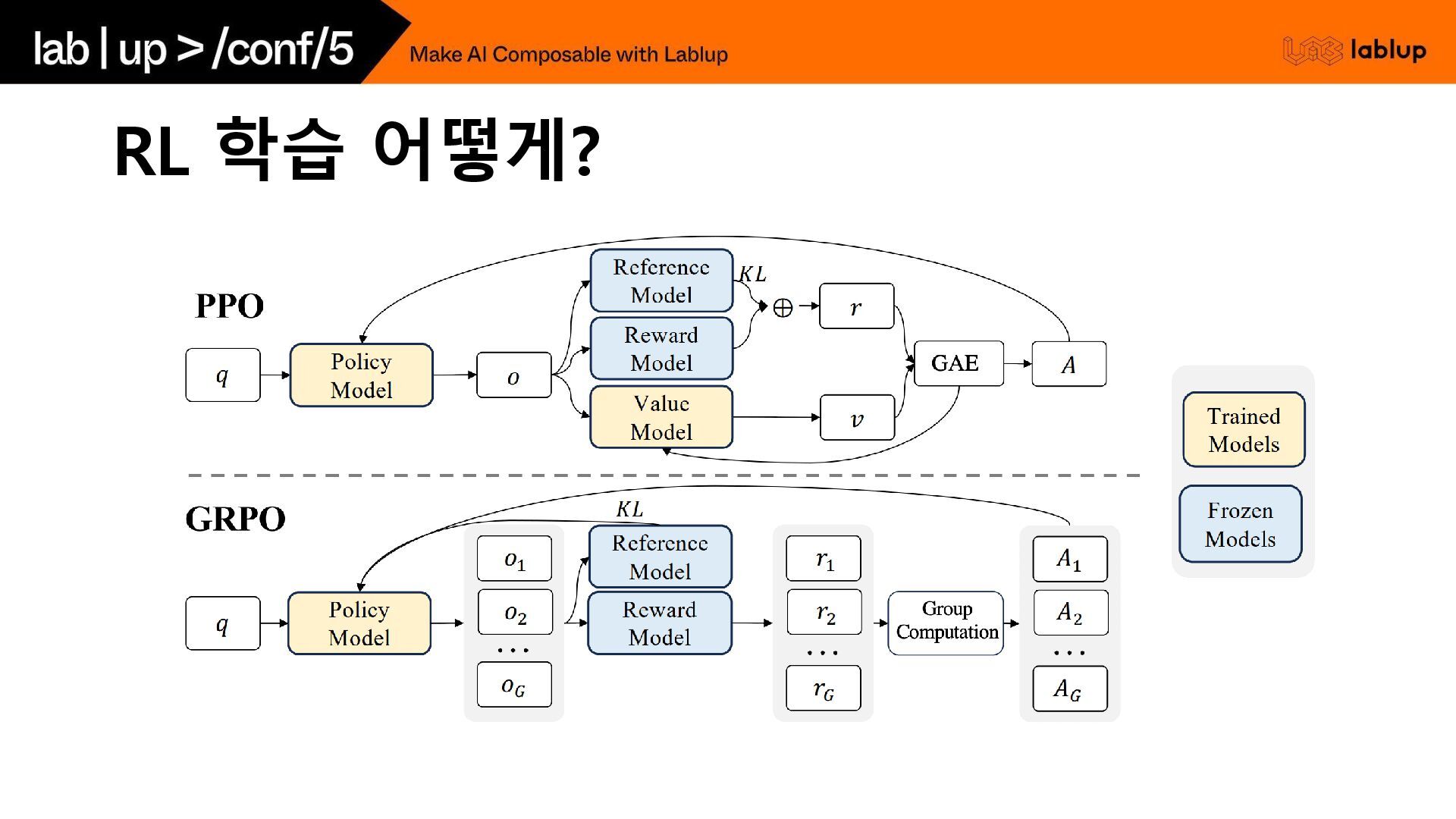 lab | up > /conf/5

Make AI Composable with Lablup

lablup

RL 학습 어떻게?

PPO

$q$

Policy Model

$o$

Reference Model

Reward Model

Value Model

$KL$

$\oplus$

$r$

$v$

GAE

$A$

GRPO

$q$

Policy Model

$o_1$

$o_2$

...

$o_G$

$KL$

Reference Model

Reward Model

$r_1$

$r_2$

...

$r_G$

Group Computation

$A_1$

$A_2$

...

$A_G$

Trained Models

Frozen Models